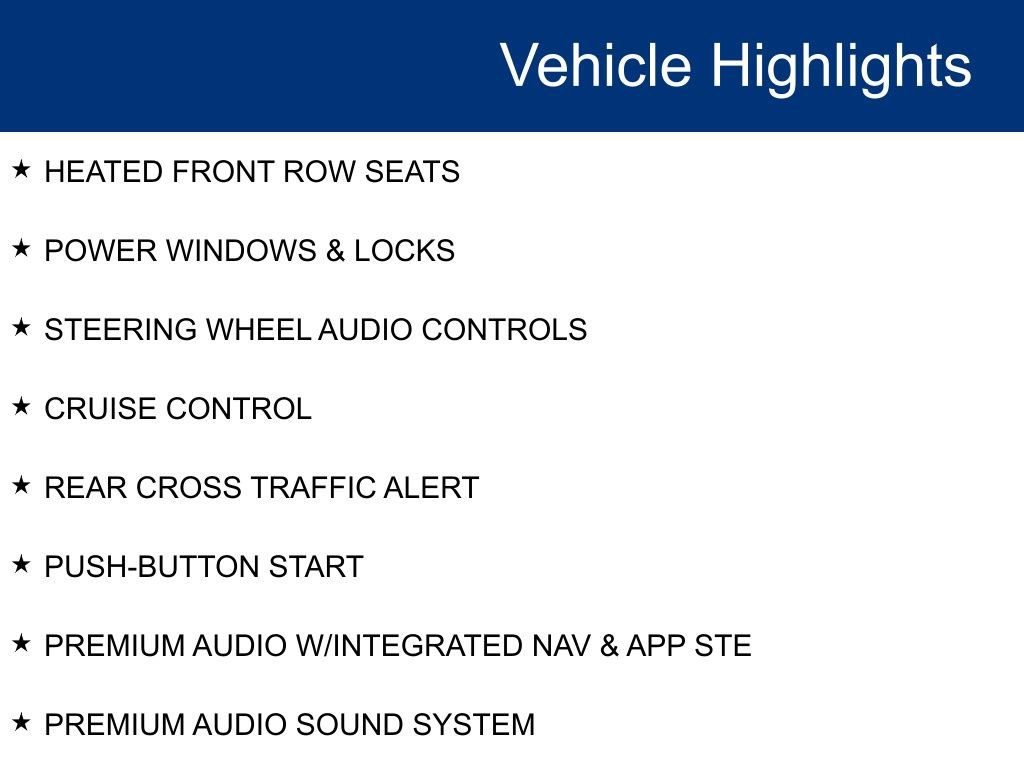 Vehicle Highlights

★ HEATED FRONT ROW SEATS

★ POWER WINDOWS & LOCKS

★ STEERING WHEEL AUDIO CONTROLS

★ CRUISE CONTROL

★ REAR CROSS TRAFFIC ALERT

★ PUSH-BUTTON START

★ PREMIUM AUDIO W/INTEGRATED NAV & APP STE

★ PREMIUM AUDIO SOUND SYSTEM